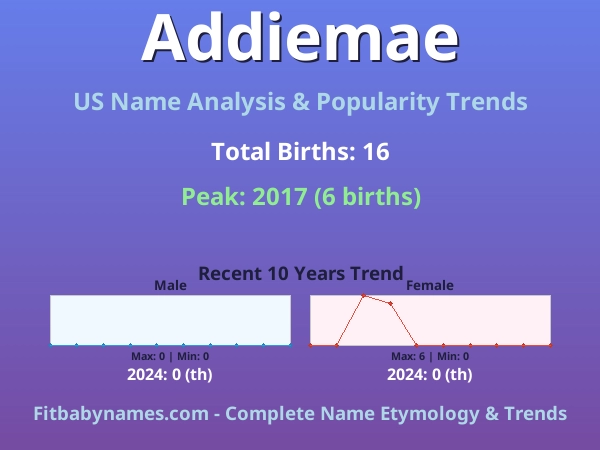 Addiemae

US Name Analysis & Popularity Trends

Total Births: 16

Peak: 2017 (6 births)

Recent 10 Years Trend

Male

Max: 0 | Min: 0

2024: 0 (th)

Female

Max: 6 | Min: 0

2024: 0 (th)

Fitbabynames.com - Complete Name Etymology & Trends